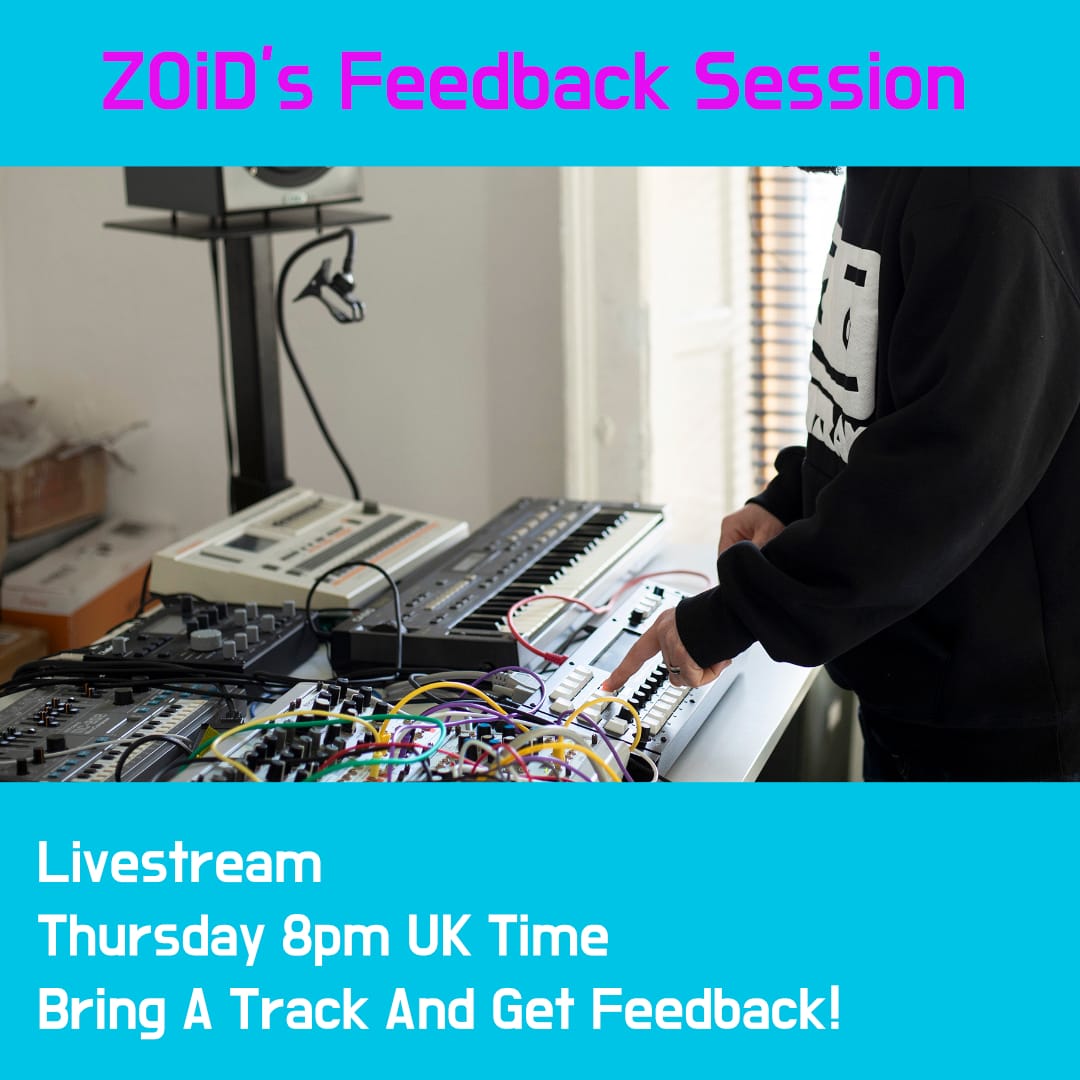 ZOiD's Feedback Session

Livestream
Thursday 8pm UK Time
Bring A Track And Get Feedback!